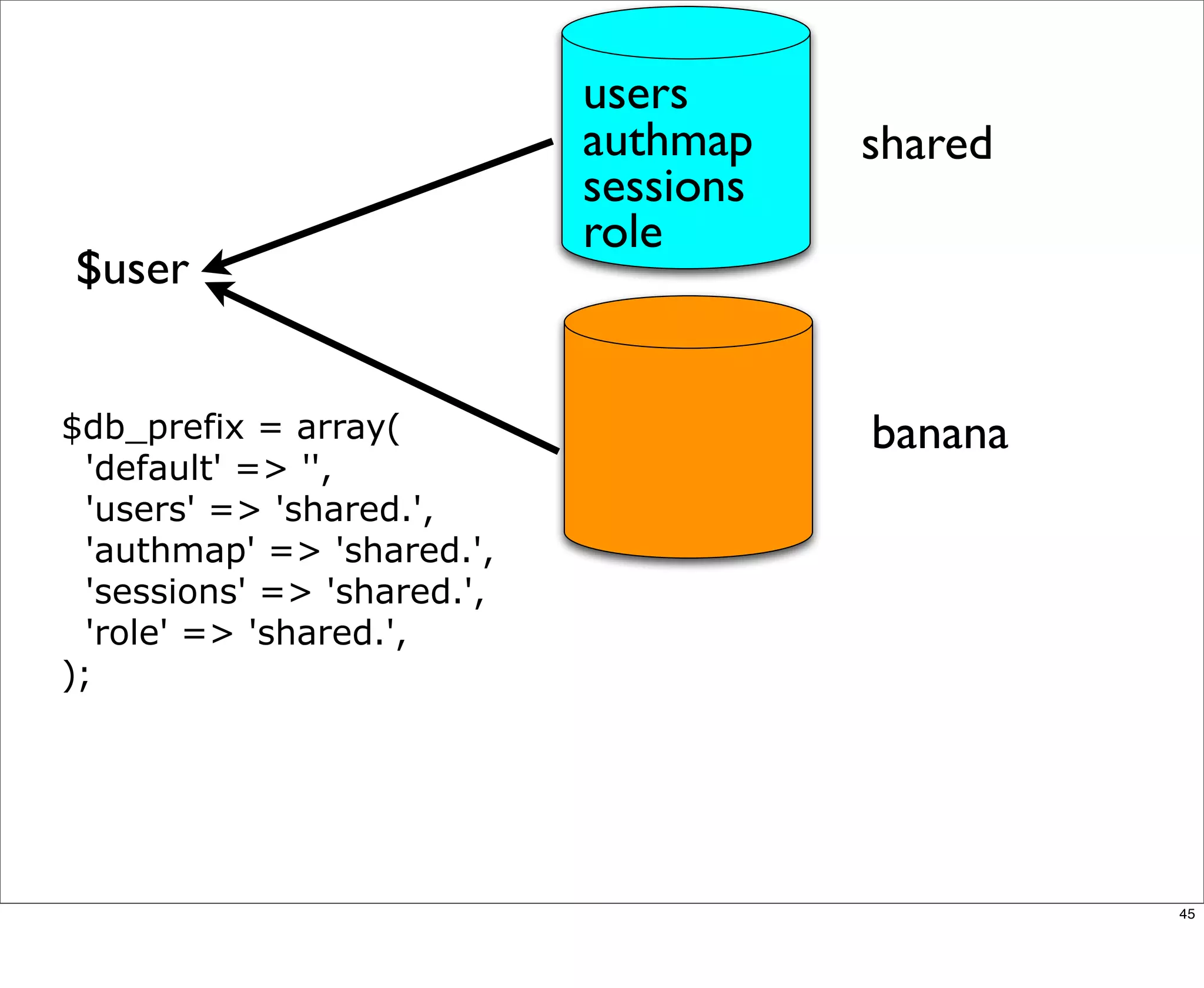 users
authmap
sessions
role

shared

$user

banana

$db_prefix = array(
'default' => '',
'users' => 'shared.',
'authmap' => 'shared.',
'sessions' => 'shared.',
'role' => 'shared.',
);

45